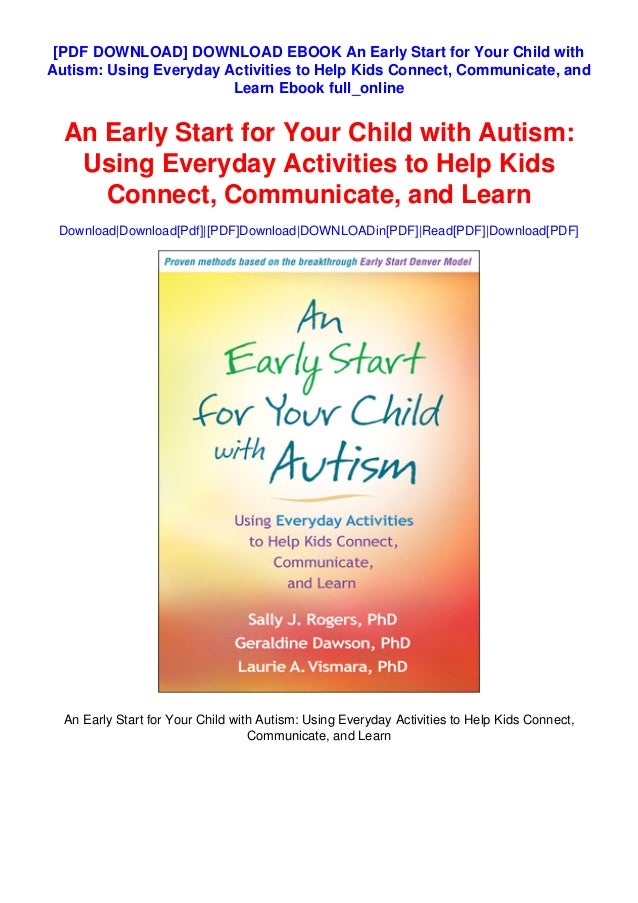 [PDF DOWNLOAD] DOWNLOAD EBOOK An Early Start for Your Child with Autism: Using Everyday Activities to Help Kids Connect, Communicate, and Learn Ebook full_online

An Early Start for Your Child with Autism: Using Everyday Activities to Help Kids Connect, Communicate, and Learn

Download|Download[Pdf]|[PDF]Download|DOWNLOADin[PDF]|Read[PDF]|Download[PDF]

Proven methods based on the breakthrough Early Start Denver Model

An Early Start for Your Child with Autism

Using Everyday Activities to Help Kids Connect, Communicate, and Learn

Sally J. Rogers, PhD
Geraldine Dawson, PhD
Laurie A. Vismara, PhD

An Early Start for Your Child with Autism: Using Everyday Activities to Help Kids Connect, Communicate, and Learn